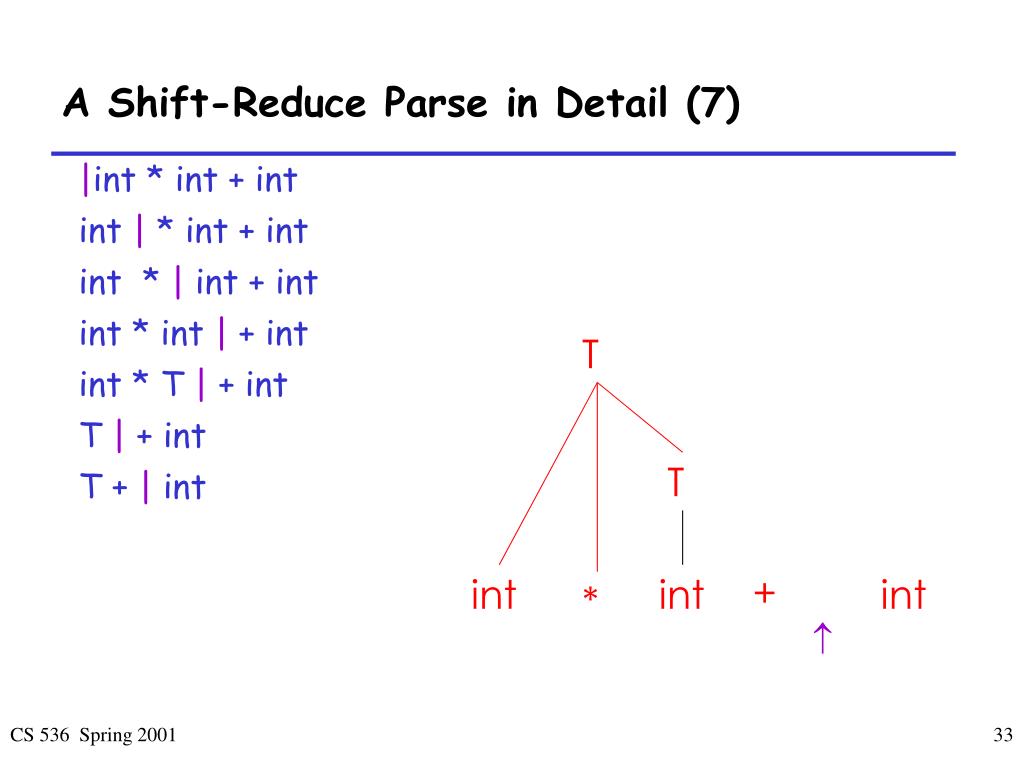 A Shift-Reduce Parse in Detail (7)

|int * int + int
int | * int + int
int * | int + int
int * int | + int
int * T | + int
T | + int
T + | int

T

T

int * int + int

↑

CS 536 Spring 2001

33